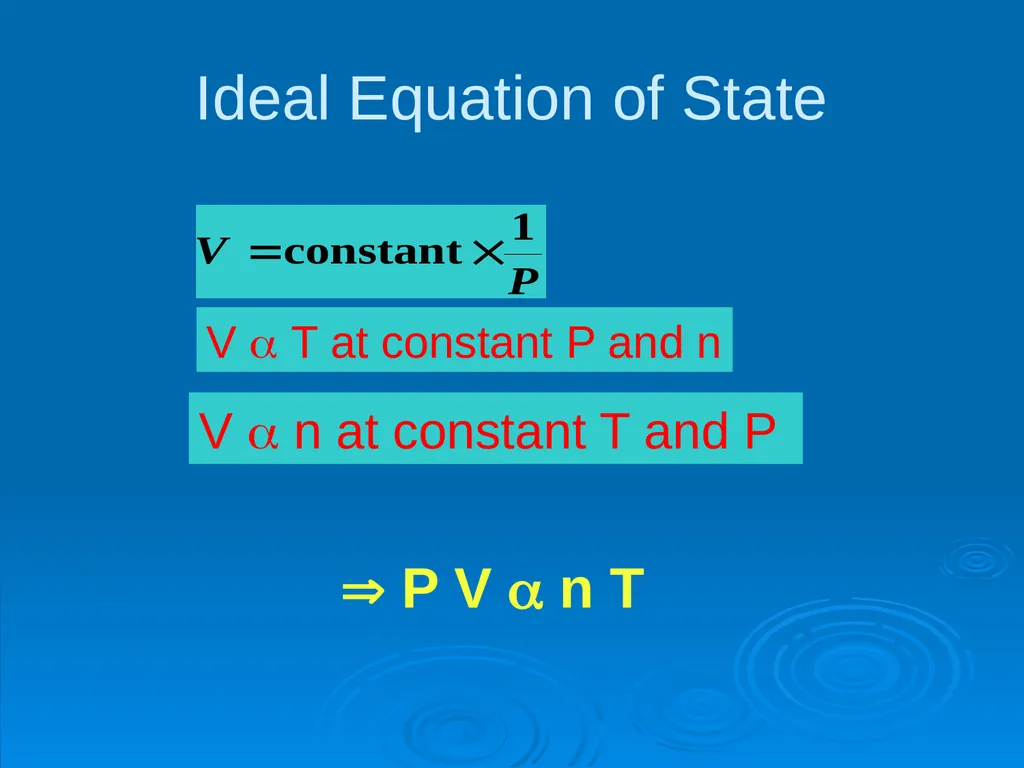 Ideal Equation of State

$V = \text{constant} \times \frac{1}{P}$

V $\alpha$ T at constant P and n

V $\alpha$ n at constant T and P

$\Rightarrow$ P V $\alpha$ n T